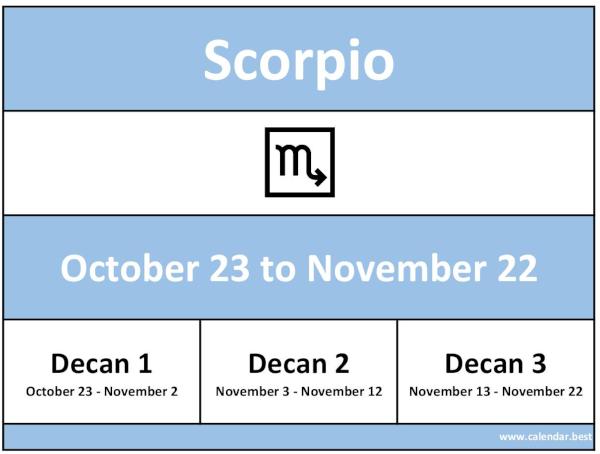 Scorpio

♏

October 23 to November 22

| Decan 1 | Decan 2 | Decan 3 |
|---|---|---|
| October 23 - November 2 | November 3 - November 12 | November 13 - November 22 |

www.calendar.best